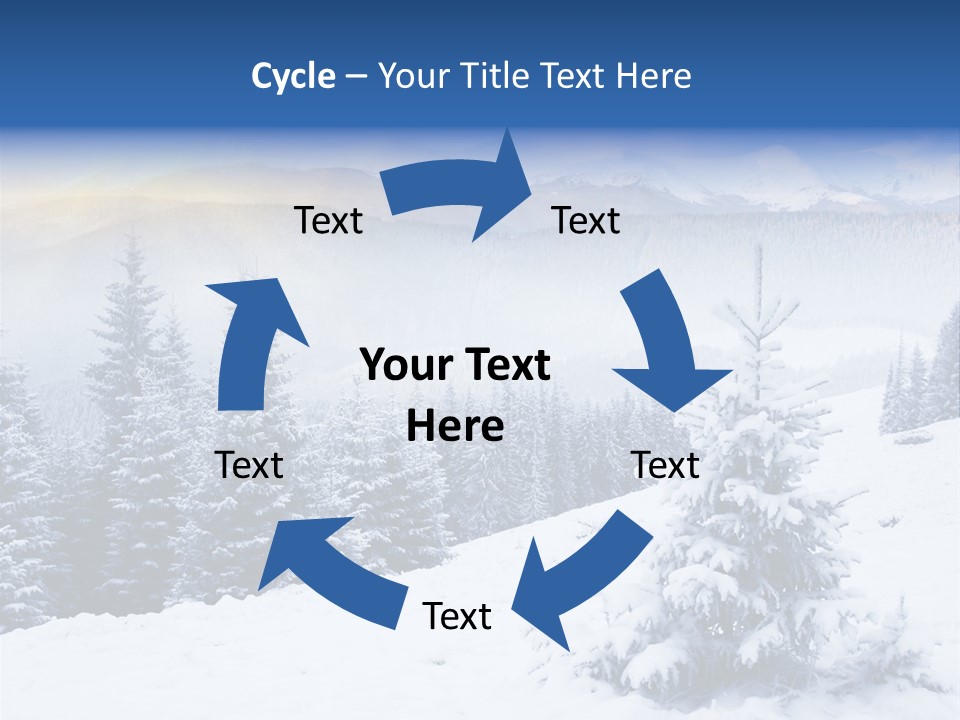 Cycle – Your Title Text Here

Text

Text

Your Text Here

Text

Text

Text